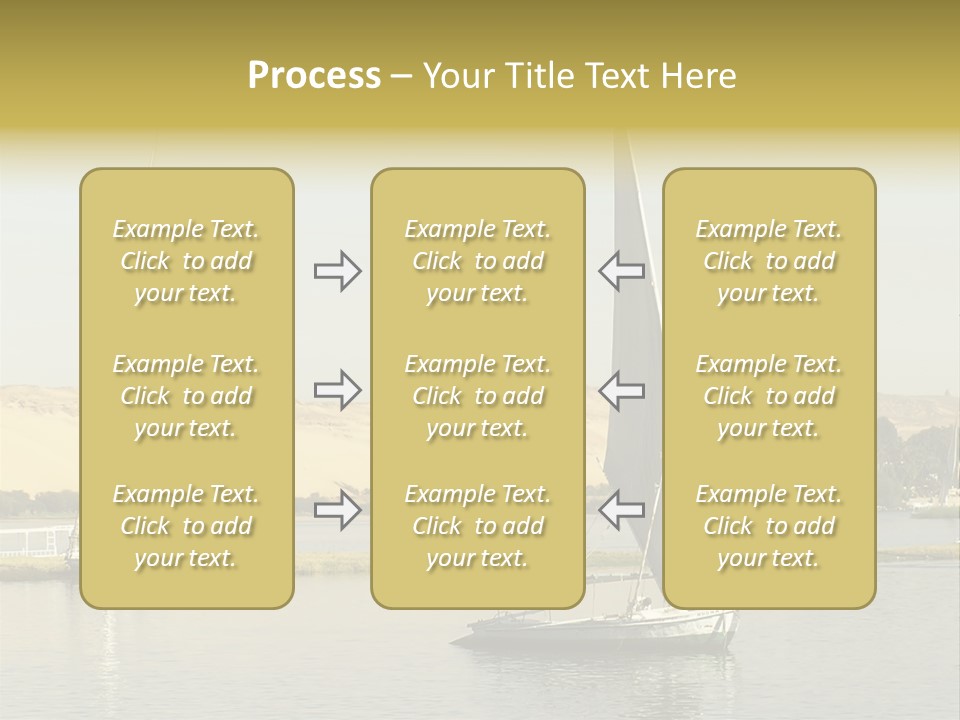 Process – Your Title Text Here

Example Text. Click to add your text.

Example Text. Click to add your text.

Example Text. Click to add your text.

Example Text. Click to add your text.

Example Text. Click to add your text.

Example Text. Click to add your text.

Example Text. Click to add your text.

Example Text. Click to add your text.

Example Text. Click to add your text.